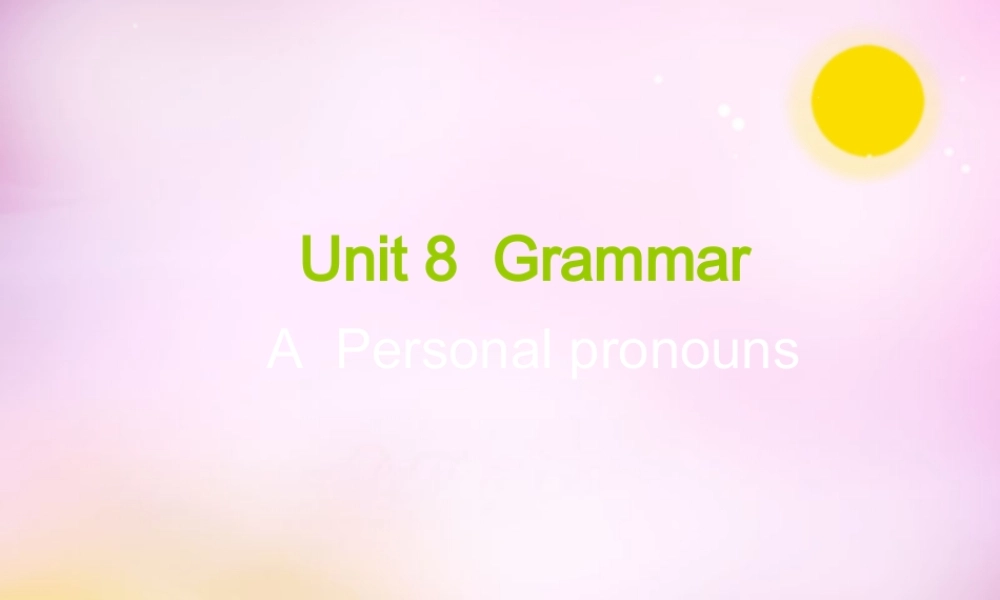 Unit 8 Grammar

A Personal pronouns